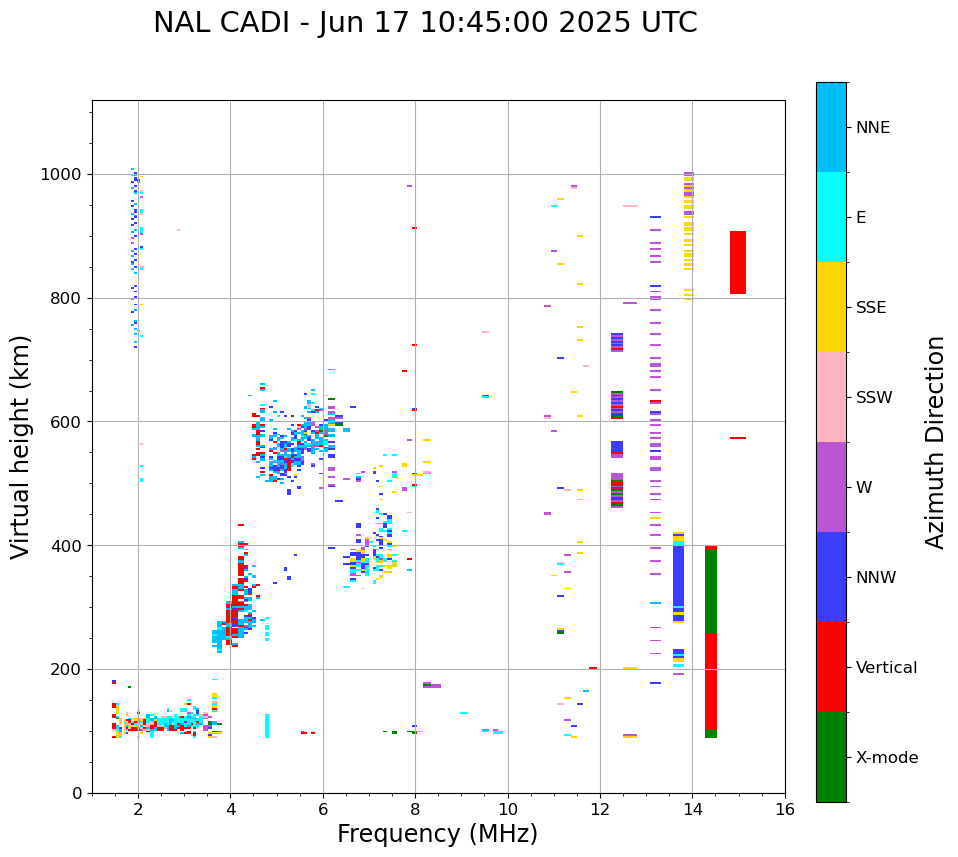 NAL CADI - Jun 17 10:45:00 2025 UTC

Virtual height (km)

1000
800
600
400
200
0

2
4
6
8
10
12
14
16

Frequency (MHz)

NNE
E
SSE
SSW
W
NNW
Vertical
X-mode

Azimuth Direction